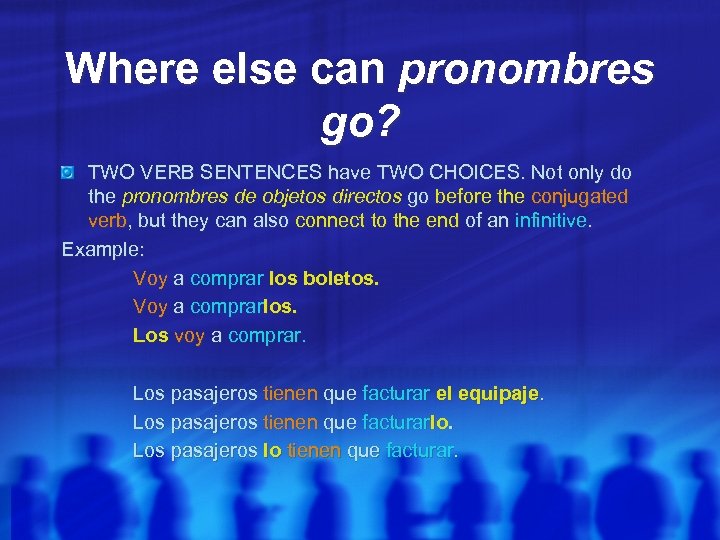 Where else can pronombres go?

TWO VERB SENTENCES have TWO CHOICES. Not only do the pronombres de objetos directos go before the conjugated verb, but they can also connect to the end of an infinitive.

Example:

Voy a comprar los boletos.

Voy a comprarlos.

Los voy a comprar.

Los pasajeros tienen que facturar el equipaje.

Los pasajeros tienen que facturarlo.

Los pasajeros lo tienen que facturar.